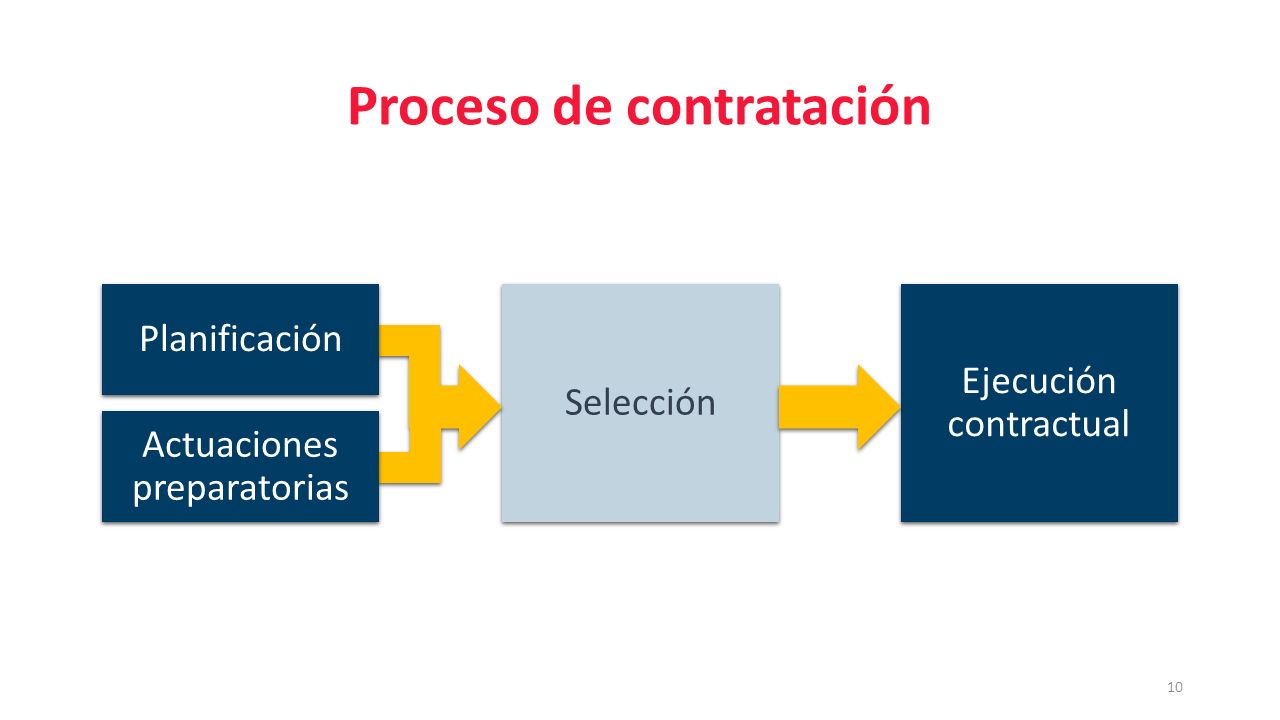 Proceso de contratación

Planificación

Actuaciones preparatorias

Selección

Ejecución contractual

10